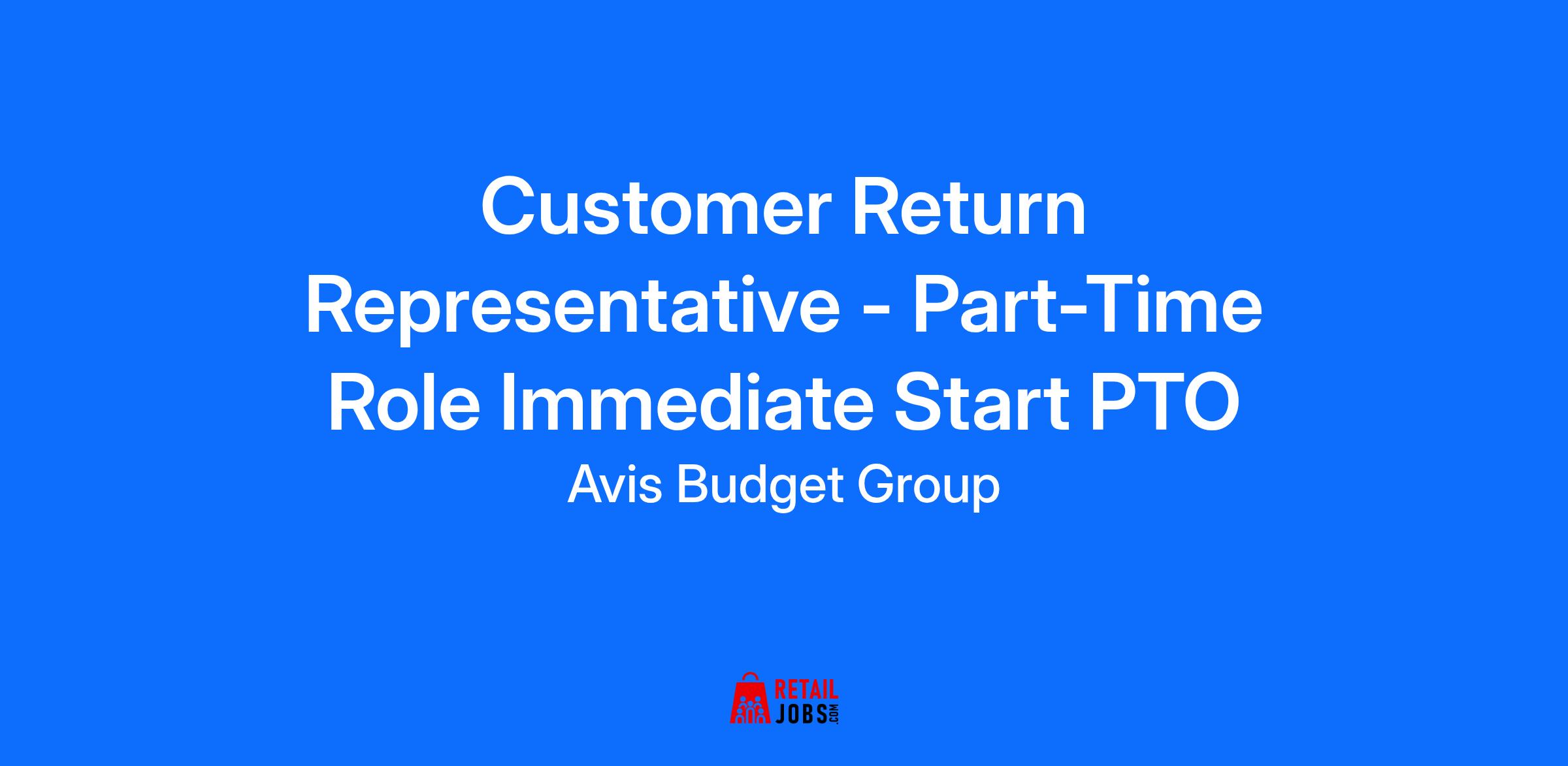 Customer Return Representative - Part-Time Role Immediate Start PTO

Avis Budget Group

RETAIL JOBS.COM